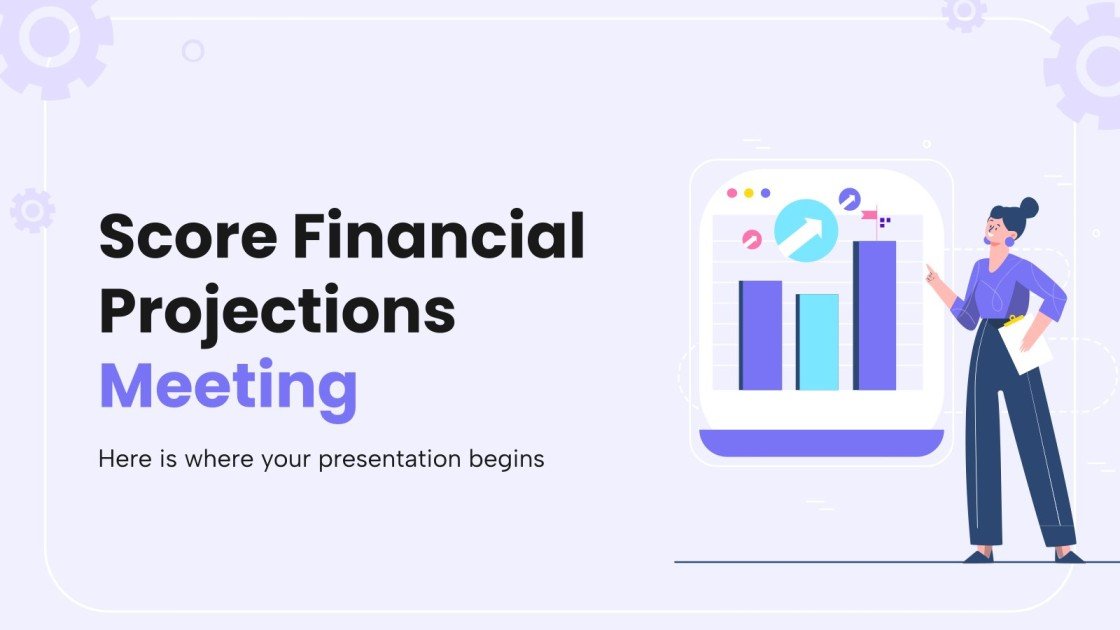 Score Financial Projections Meeting

Here is where your presentation begins